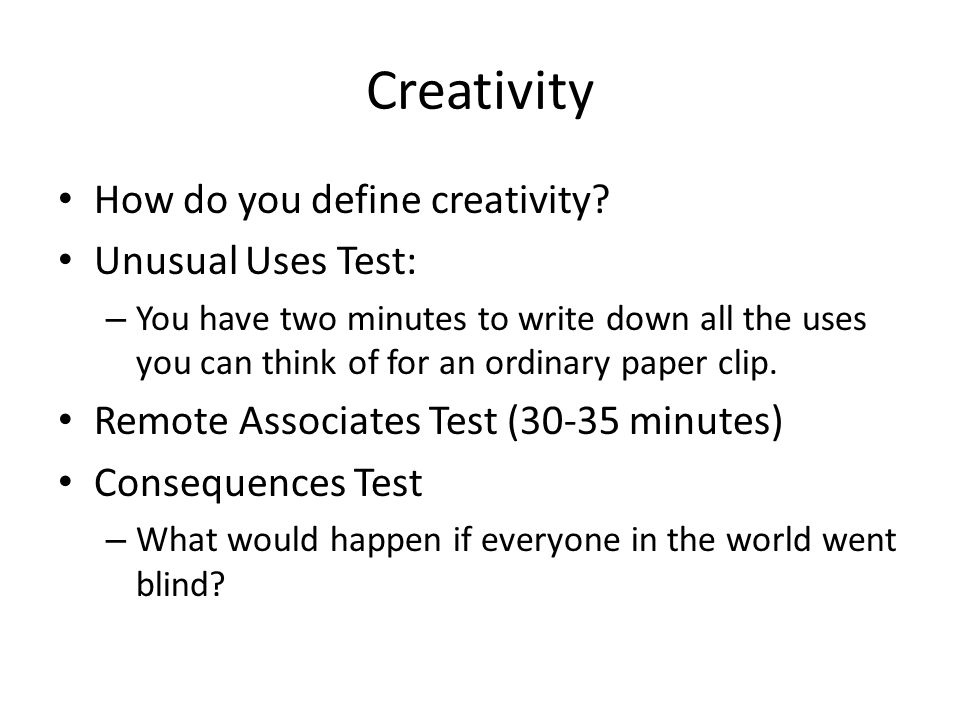 Creativity

• How do you define creativity?
• Unusual Uses Test:
– You have two minutes to write down all the uses you can think of for an ordinary paper clip.
• Remote Associates Test (30-35 minutes)
• Consequences Test
– What would happen if everyone in the world went blind?